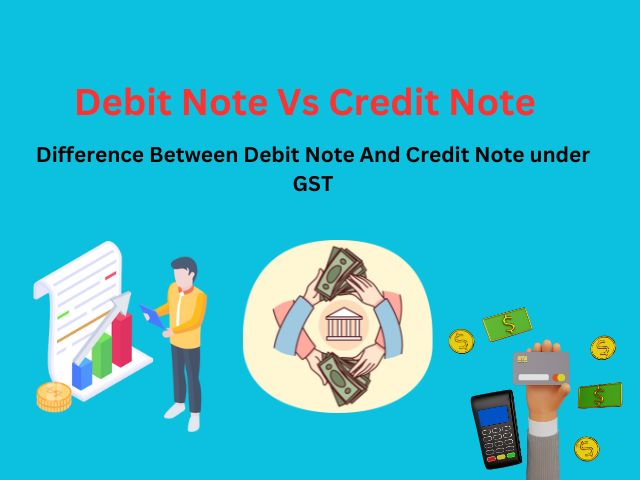 Debit Note Vs Credit Note

Difference Between Debit Note And Credit Note under GST